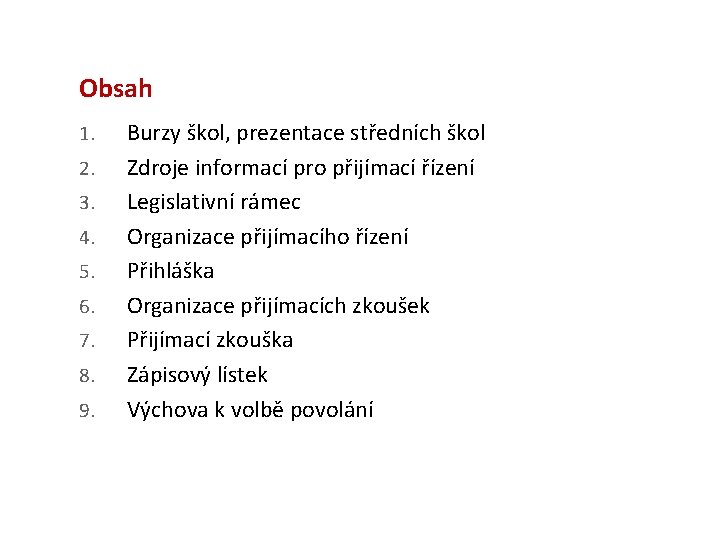 Obsah

1. Burzy škol, prezentace středních škol
2. Zdroje informací pro přijímací řízení
3. Legislativní rámec
4. Organizace přijímacího řízení
5. Přihláška
6. Organizace přijímacích zkoušek
7. Přijímací zkouška
8. Zápisový lístek
9. Výchova k volbě povolání